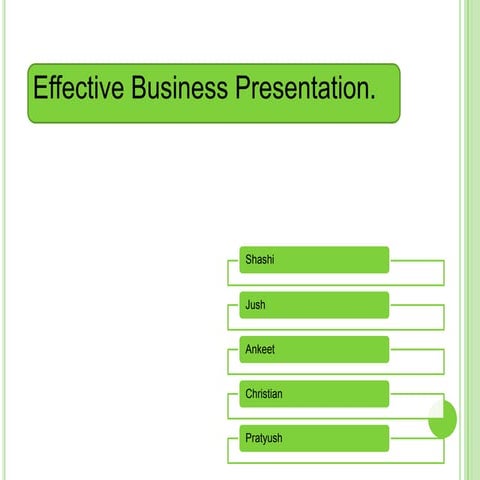 Effective Business Presentation.

Shashi

Jush

Ankeet

Christian

Pratyush